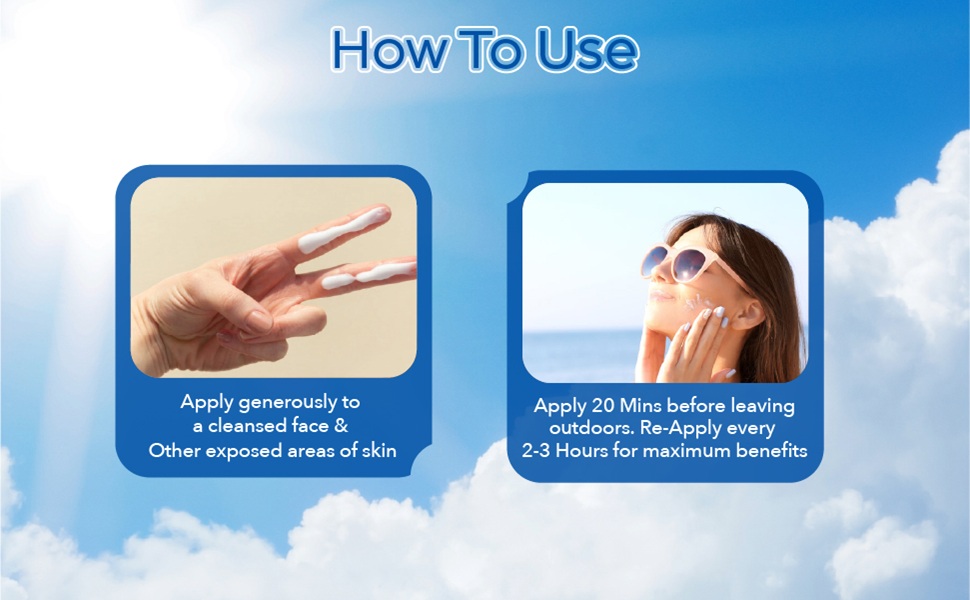 How To Use

Apply generously to a cleansed face & Other exposed areas of skin

Apply 20 Mins before leaving outdoors. Re-Apply every 2-3 Hours for maximum benefits